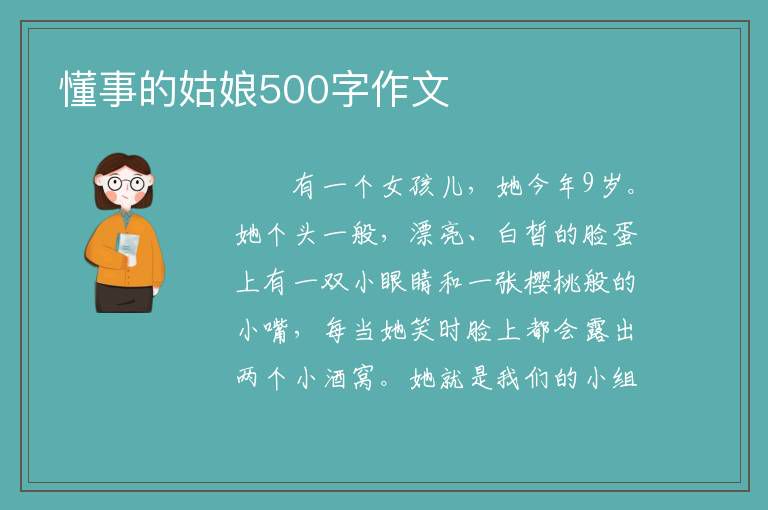 懂事的姑娘500字作文

有一个女孩儿，她今年9岁。她个头一般，漂亮、白皙的脸蛋上有一双小眼睛和一张樱桃般的小嘴，每当她笑时脸上都会露出两个小酒窝。她就是我们的小组